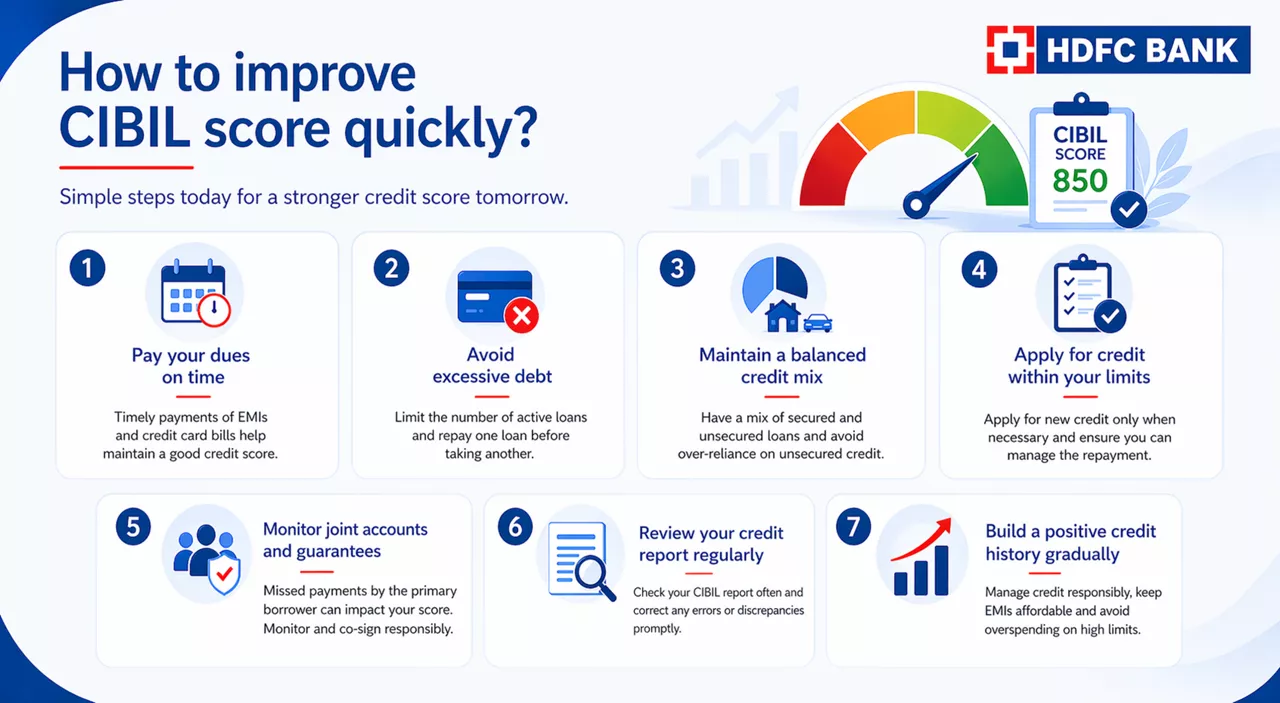 HDFC BANK

How to improve CIBIL score quickly?

Simple steps today for a stronger credit score tomorrow.

CIBIL SCORE 850

1
Pay your dues on time
Timely payments of EMIs and credit card bills help maintain a good credit score.

2
Avoid excessive debt
Limit the number of active loans and repay one loan before taking another.

3
Maintain a balanced credit mix
Have a mix of secured and unsecured loans and avoid over-reliance on unsecured credit.

4
Apply for credit within your limits
Apply for new credit only when necessary and ensure you can manage the repayment.

5
Monitor joint accounts and guarantees
Missed payments by the primary borrower can impact your score. Monitor and co-sign responsibly.

6
Review your credit report regularly
Check your CIBIL report often and correct any errors or discrepancies promptly.

7
Build a positive credit history gradually
Manage credit responsibly, keep EMIs affordable and avoid overspending on high limits.